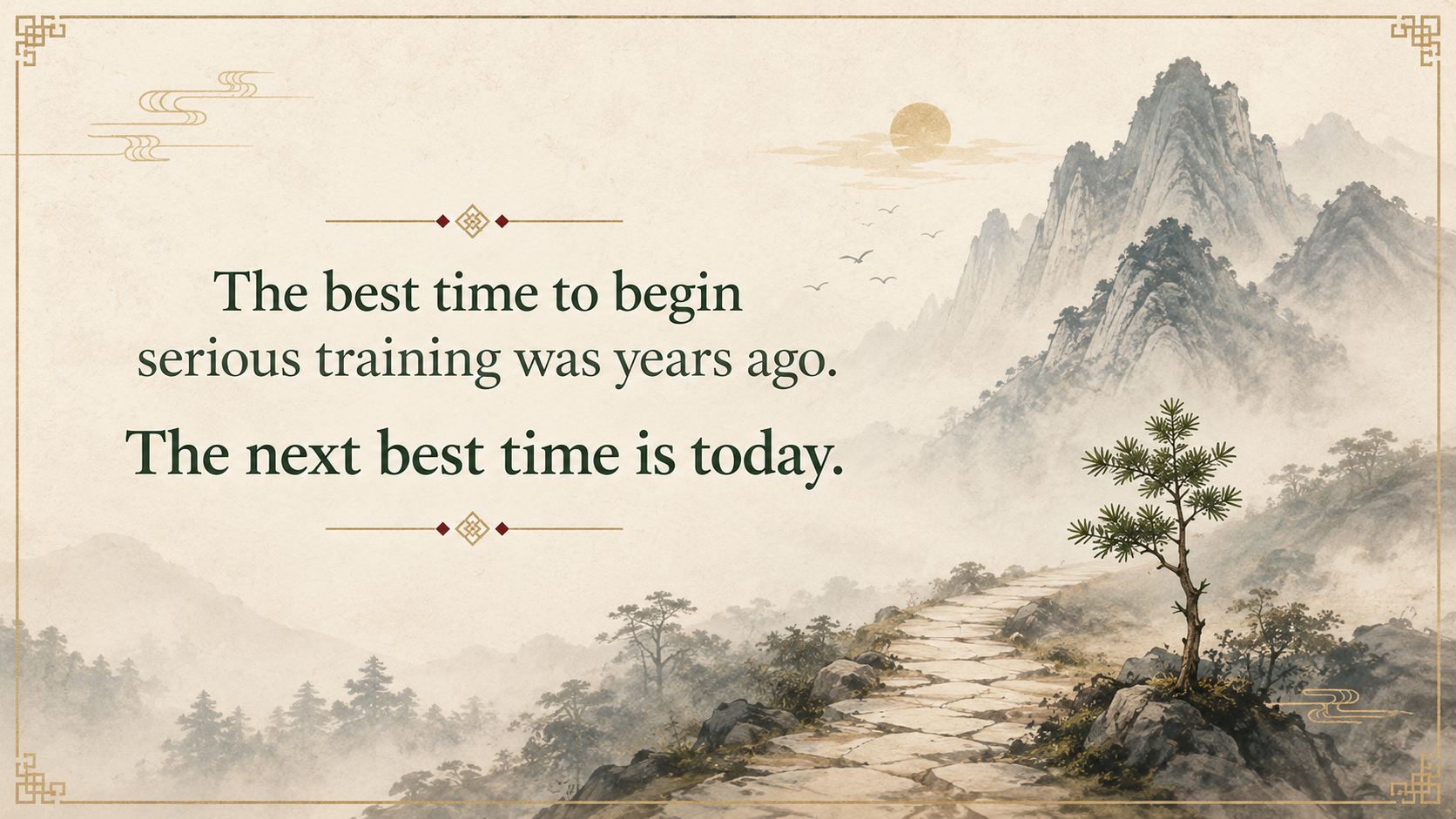 The best time to begin serious training was years ago.

The next best time is today.